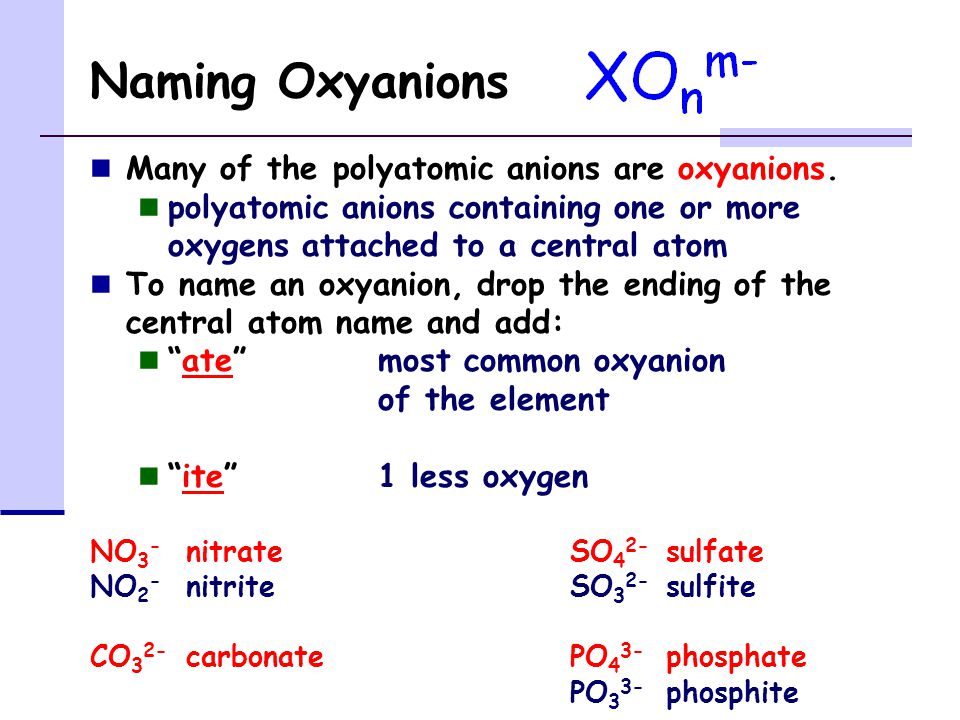 Naming Oxyanions $XO_n^{m-}$

Many of the polyatomic anions are oxyanions.

polyatomic anions containing one or more oxygens attached to a central atom

To name an oxyanion, drop the ending of the central atom name and add:

"ate" most common oxyanion of the element

"ite" 1 less oxygen

$NO_3^-$ nitrate
$NO_2^-$ nitrite

$CO_3^{2-}$ carbonate

$SO_4^{2-}$ sulfate
$SO_3^{2-}$ sulfite

$PO_4^{3-}$ phosphate
$PO_3^{3-}$ phosphite